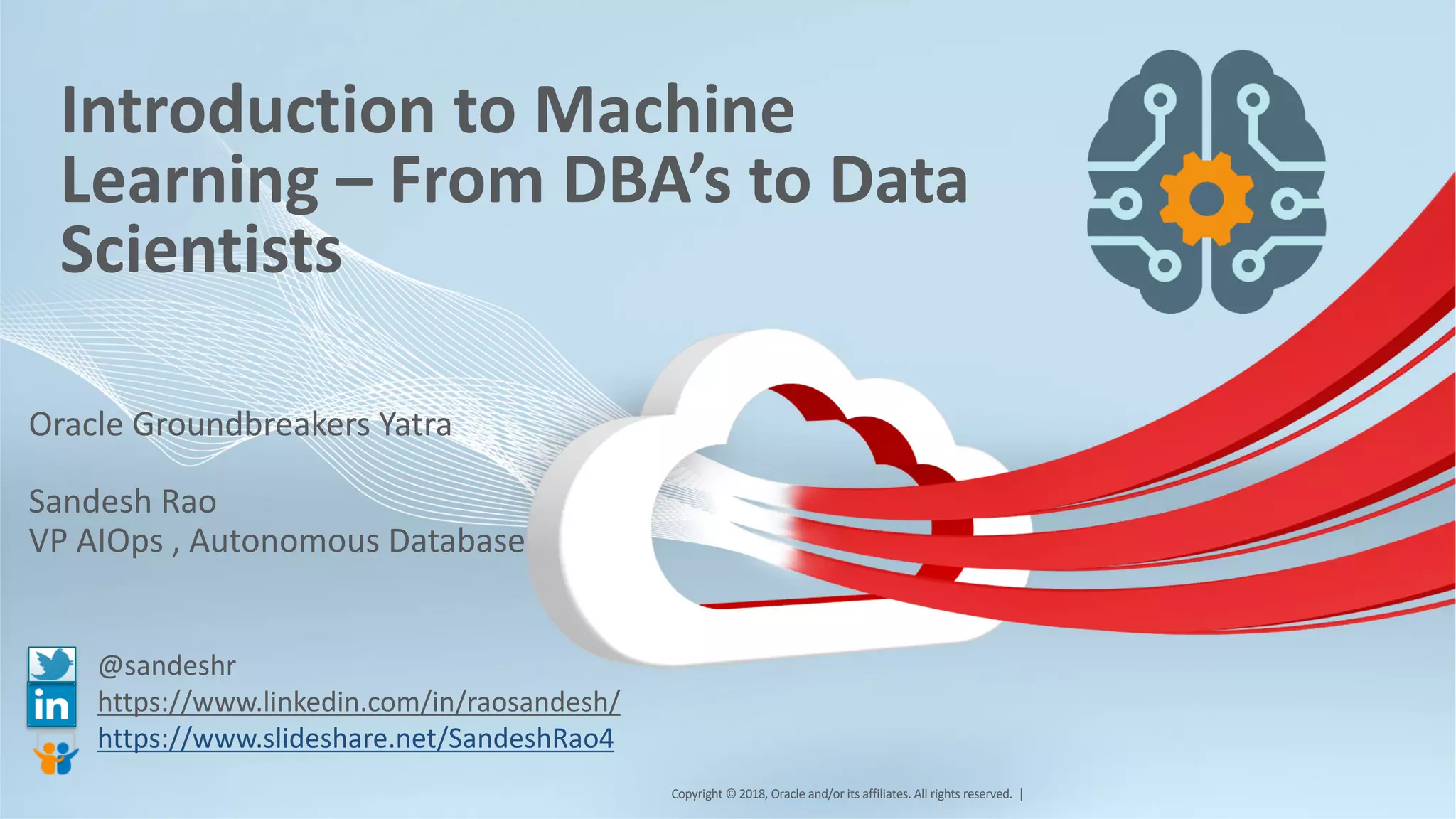 Introduction to Machine Learning – From DBA's to Data Scientists

Oracle Groundbreakers Yatra

Sandesh Rao
VP AIOps , Autonomous Database

in

@sandeshr
https://www.linkedin.com/in/raosandesh/
https://www.slideshare.net/SandeshRao4

Copyright © 2018, Oracle and/or its affiliates. All rights reserved. |